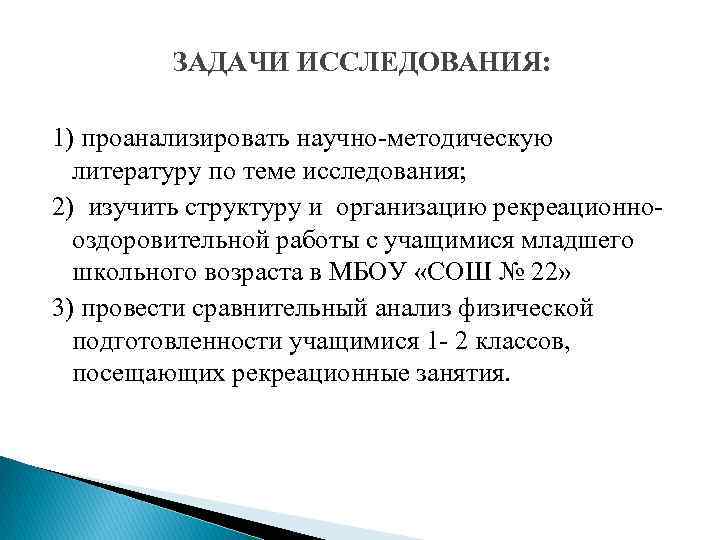 ЗАДАЧИ ИССЛЕДОВАНИЯ:

1) проанализировать научно-методическую литературу по теме исследования;

2) изучить структуру и организацию рекреационно-оздоровительной работы с учащимися младшего школьного возраста в МБОУ «СОШ № 22»

3) провести сравнительный анализ физической подготовленности учащимися 1- 2 классов, посещающих рекреационные занятия.